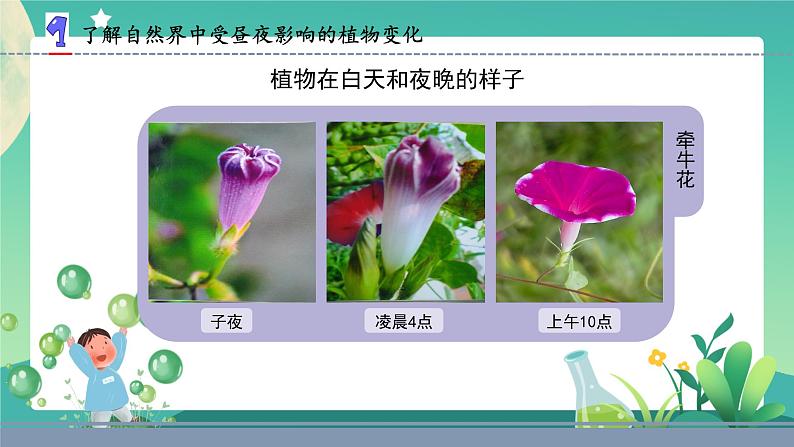 1 了解自然界中受昼夜影响的植物变化

植物在白天和夜晚的样子

牵牛花

子夜

凌晨4点

上午10点